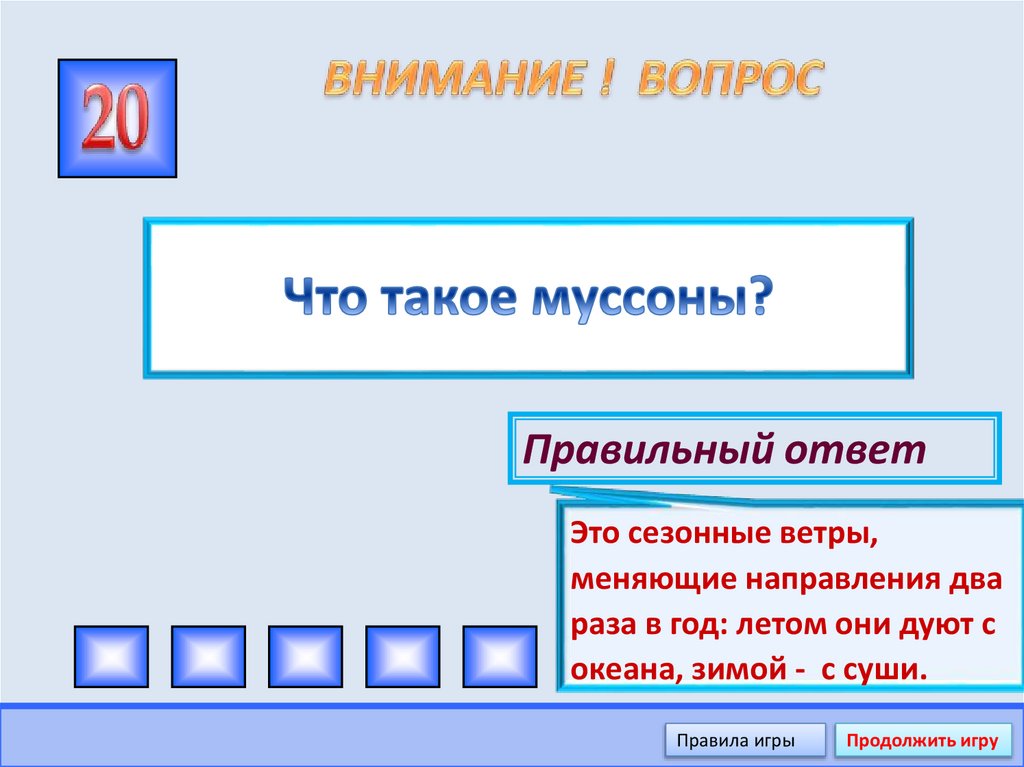 20

ВНИМАНИЕ ! ВОПРОС

Что такое муссоны?

Правильный ответ

Это сезонные ветры, меняющие направления два раза в год: летом они дуют с океана, зимой - с суши.

Правила игры

Продолжить игру